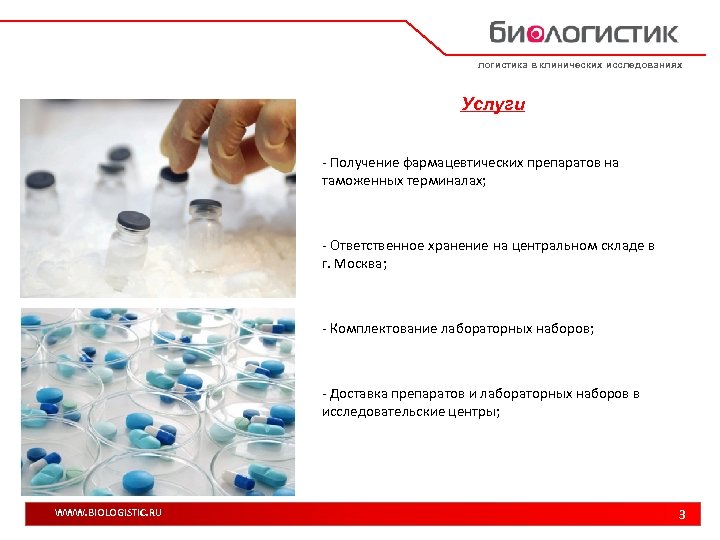 БИОЛОГИСТИК
логистика в клинических исследованиях

Услуги

- Получение фармацевтических препаратов на таможенных терминалах;

- Ответственное хранение на центральном складе в г. Москва;

- Комплектование лабораторных наборов;

- Доставка препаратов и лабораторных наборов в исследовательские центры;

WWW.BIOLOGISTIC.RU
3